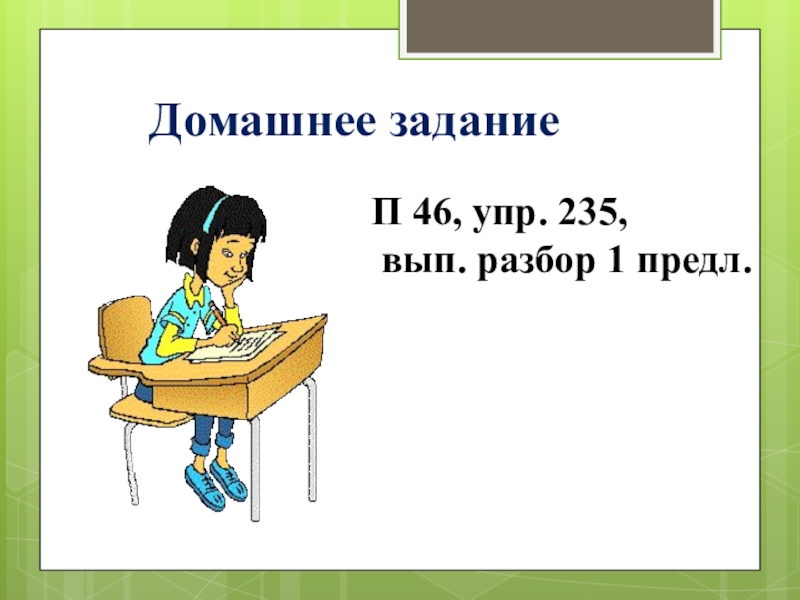 Домашнее задание

П 46, упр. 235,
вып. разбор 1 предл.